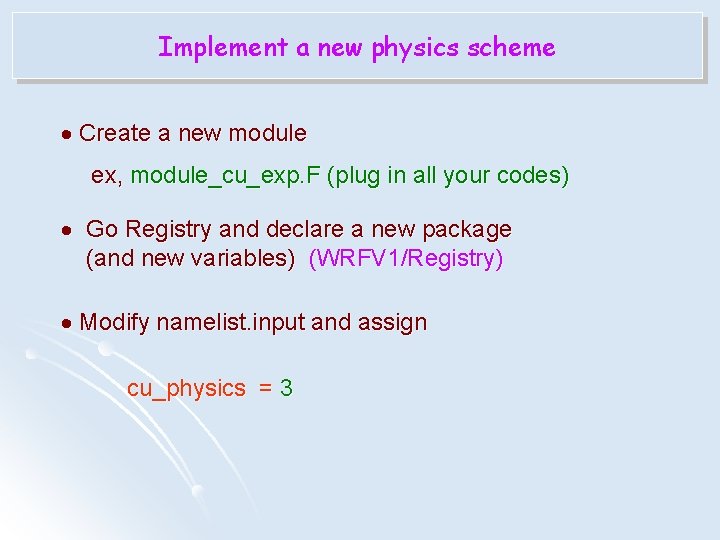 Implement a new physics scheme

• Create a new module

ex, module_cu_exp.F (plug in all your codes)

• Go Registry and declare a new package (and new variables) (WRFV1/Registry)

• Modify namelist.input and assign

cu_physics = 3